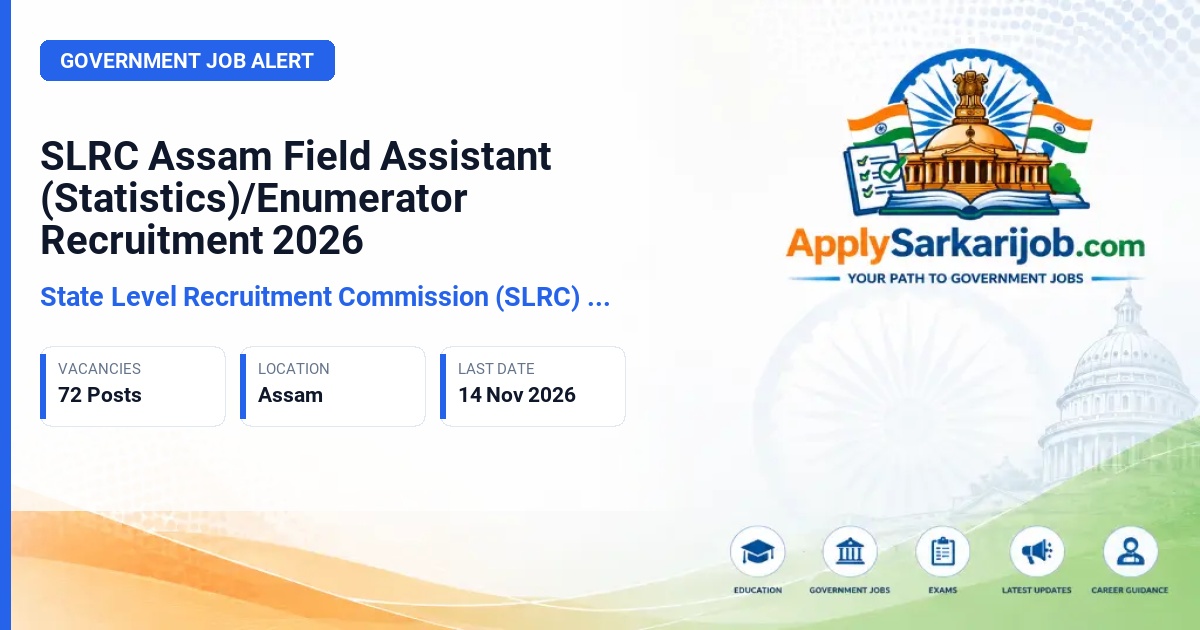 GOVERNMENT JOB ALERT

SLRC Assam Field Assistant (Statistics)/Enumerator Recruitment 2026

State Level Recruitment Commission (SLRC) ...

VACANCIES
72 Posts

LOCATION
Assam

LAST DATE
14 Nov 2026

ApplySarkarijob.com
YOUR PATH TO GOVERNMENT JOBS

EDUCATION
GOVERNMENT JOBS
EXAMS
LATEST UPDATES
CAREER GUIDANCE